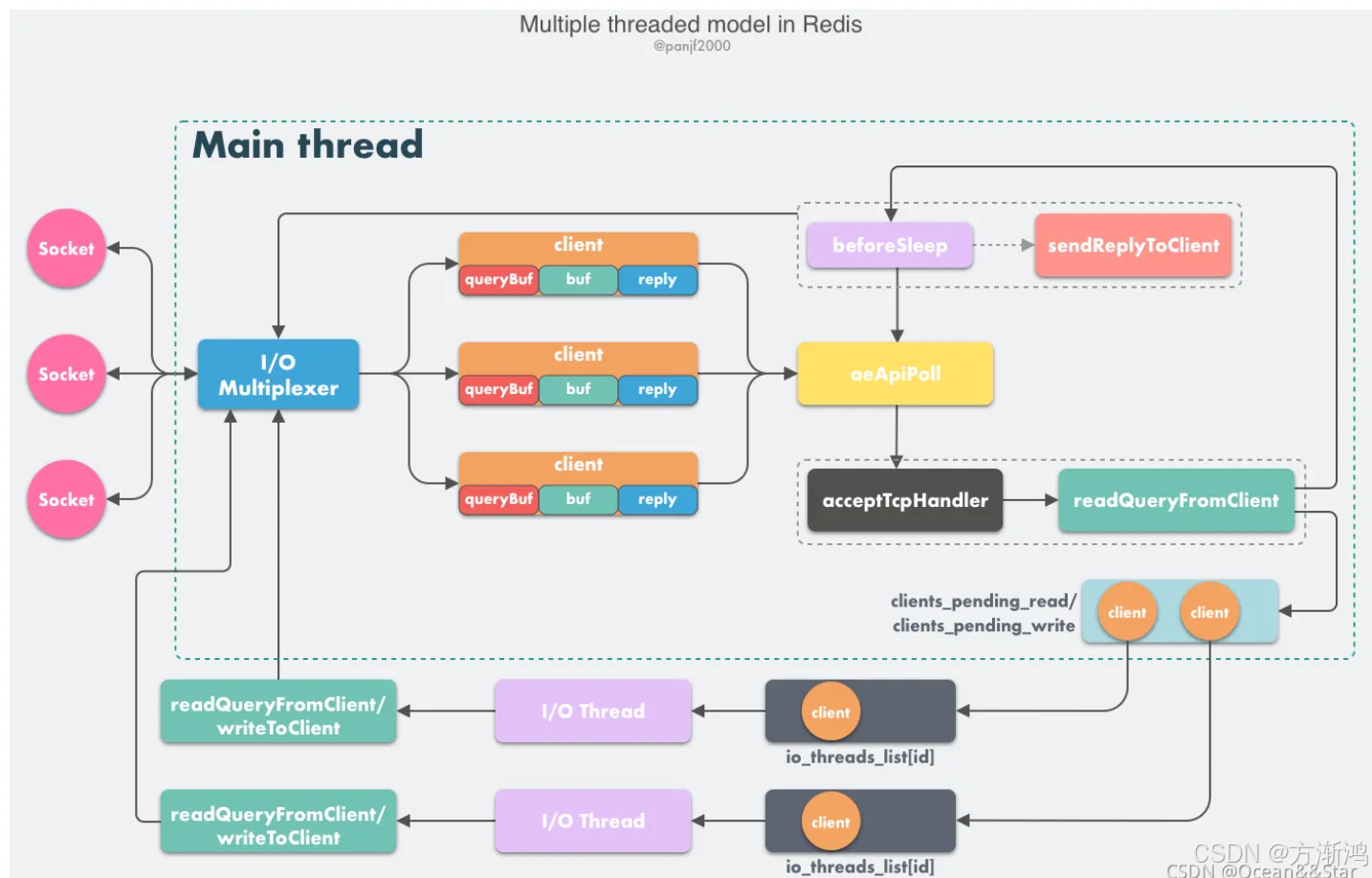 Multiple threaded model in Redis
@panjf2000

Main thread

Socket

Socket

Socket

I/O Multiplexer

client
queryBuf buf reply

client
queryBuf buf reply

client
queryBuf buf reply

beforeSleep

sendReplyToClient

aeApiPoll

acceptTcpHandler

readQueryFromClient

clients_pending_read/
clients_pending_write

client client

readQueryFromClient/
writeToClient

I/O Thread

client
io_threads_list[id]

readQueryFromClient/
writeToClient

I/O Thread

client
io_threads_list[id]

CSDN @方渐鸿
CSDN @Ocean&&Star